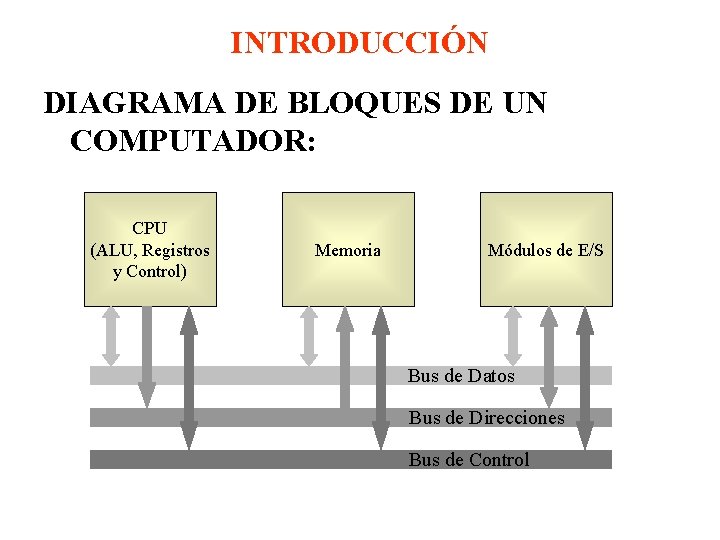 INTRODUCCIÓN

DIAGRAMA DE BLOQUES DE UN COMPUTADOR:

CPU (ALU, Registros y Control)

Memoria

Módulos de E/S

Bus de Datos

Bus de Direcciones

Bus de Control